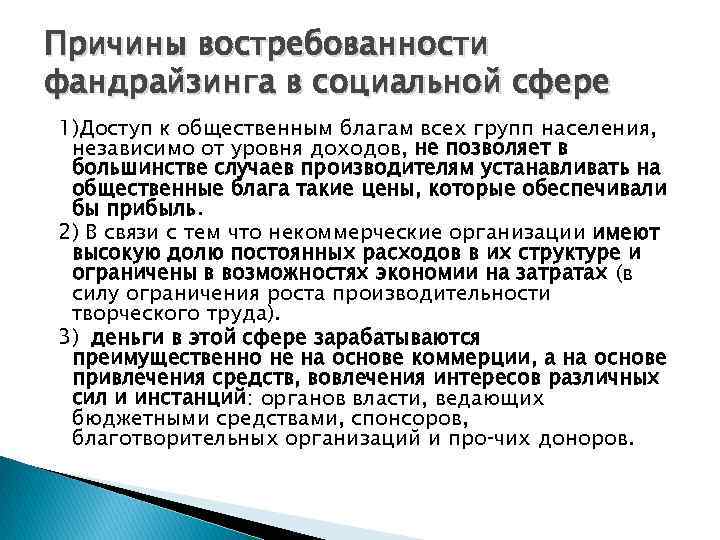 Причины востребованности фандрайзинга в социальной сфере

1)Доступ к общественным благам всех групп населения, независимо от уровня доходов, не позволяет в большинстве случаев производителям устанавливать на общественные блага такие цены, которые обеспечивали бы прибыль.

2) В связи с тем что некоммерческие организации имеют высокую долю постоянных расходов в их структуре и ограничены в возможностях экономии на затратах (в силу ограничения роста производительности творческого труда).

3) деньги в этой сфере зарабатываются преимущественно не на основе коммерции, а на основе привлечения средств, вовлечения интересов различных сил и инстанций: органов власти, ведающих бюджетными средствами, спонсоров, благотворительных организаций и про-чих доноров.